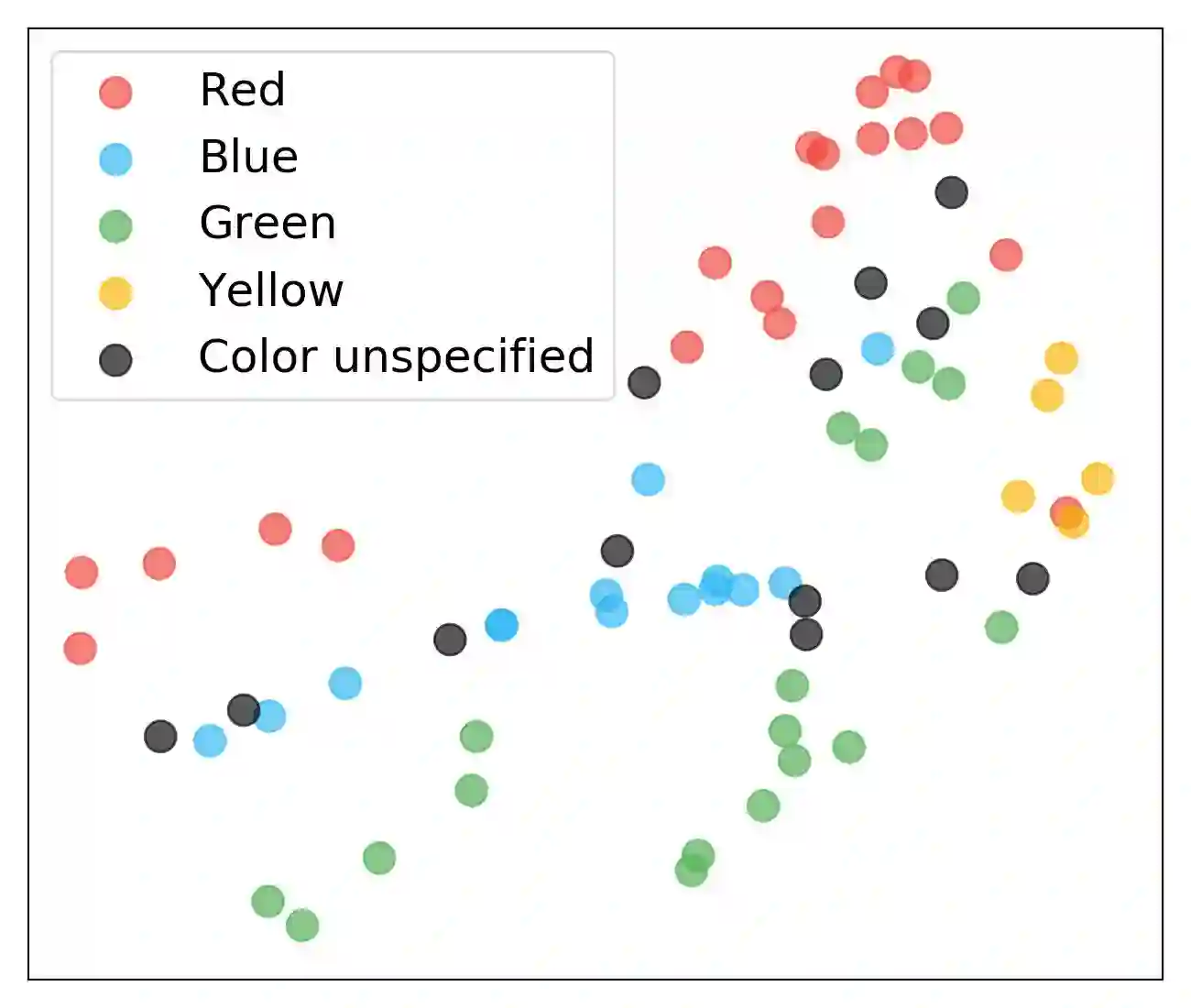 Red
Blue
Green
Yellow
Color unspecified